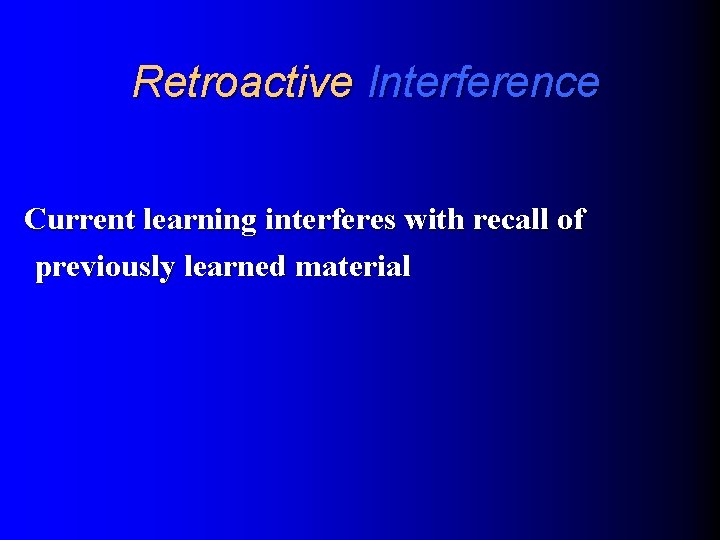 Retroactive Interference

Current learning interferes with recall of previously learned material